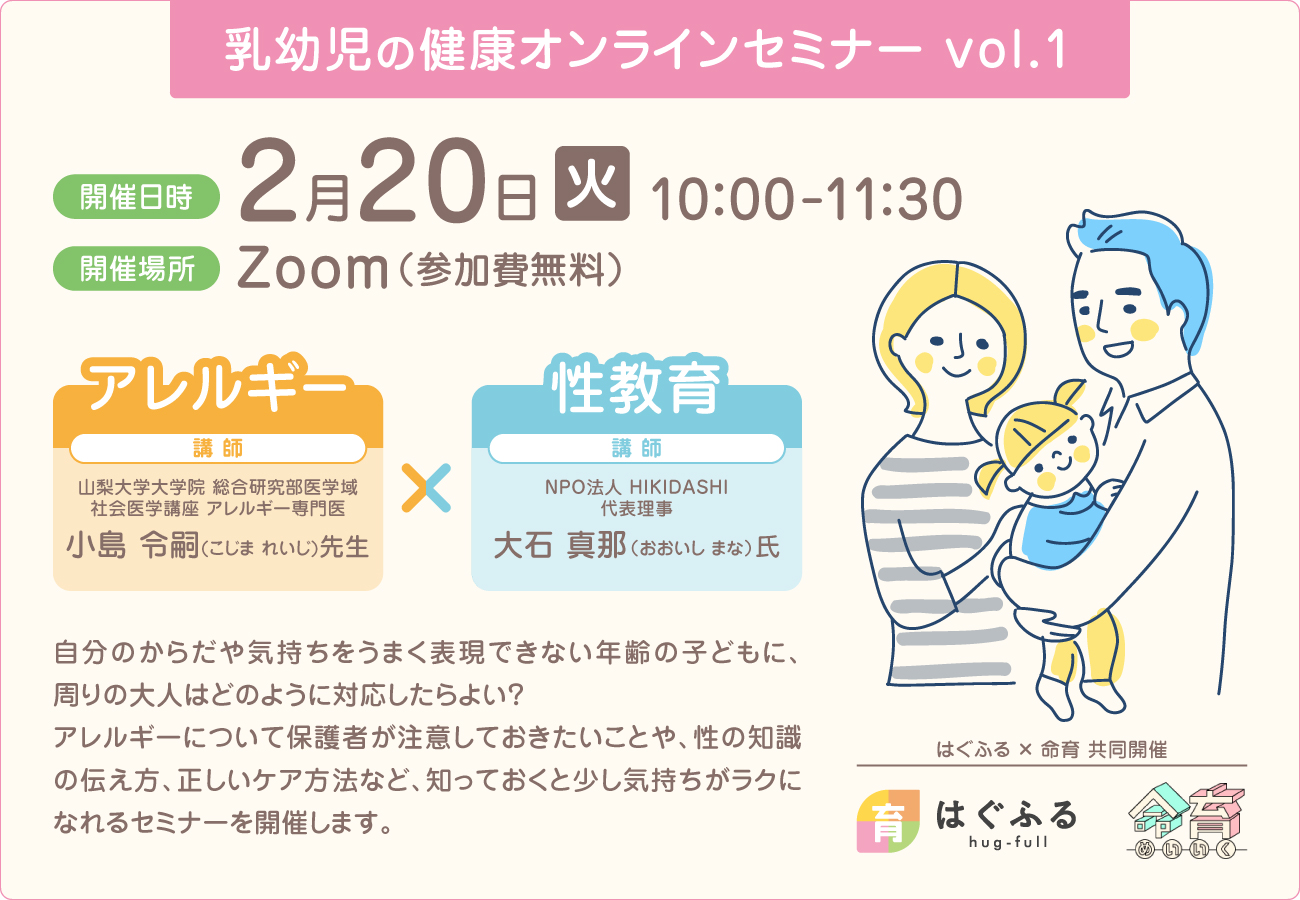 乳幼児の健康オンラインセミナー vol.1

開催日時 2月20日 火 10:00-11:30

開催場所 Zoom（参加費無料）

アレルギー

講師

山梨大学大学院 総合研究部医学域 社会医学講座 アレルギー専門医

小島 令嗣（こじま れいじ）先生

×

性教育

講師

NPO法人 HIKIDASHI 代表理事

大石 真那（おおいし まな）氏

自分のからだや気持ちをうまく表現できない年齢の子どもに、周りの大人はどのように対応したらよい?
アレルギーについて保護者が注意しておきたいことや、性の知識の伝え方、正しいケア方法など、知っておくと少し気持ちがラクになれるセミナーを開催します。

はぐふる × 命育 共同開催

育 はぐふる hug-full

命育 めいいく